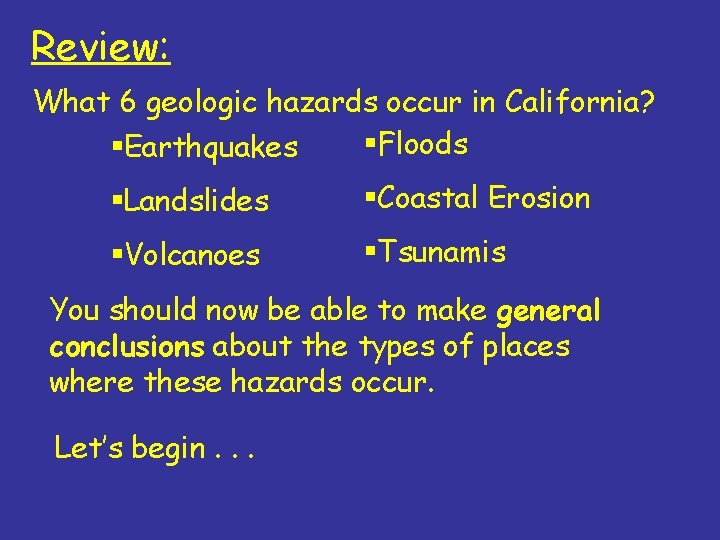 Review:

What 6 geologic hazards occur in California?

▪Earthquakes
▪Landslides
▪Volcanoes

▪Floods
▪Coastal Erosion
▪Tsunamis

You should now be able to make general conclusions about the types of places where these hazards occur.

Let's begin . . .